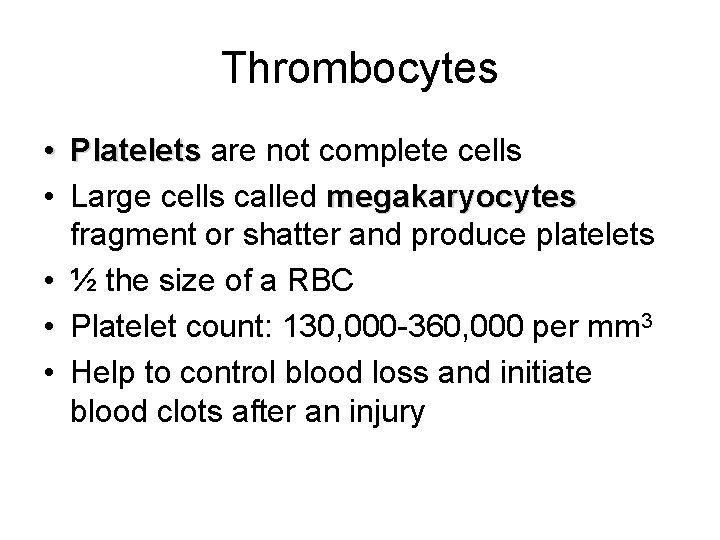 Thrombocytes

• Platelets are not complete cells
• Large cells called megakaryocytes fragment or shatter and produce platelets
• ½ the size of a RBC
• Platelet count: 130,000-360,000 per $mm^3$
• Help to control blood loss and initiate blood clots after an injury